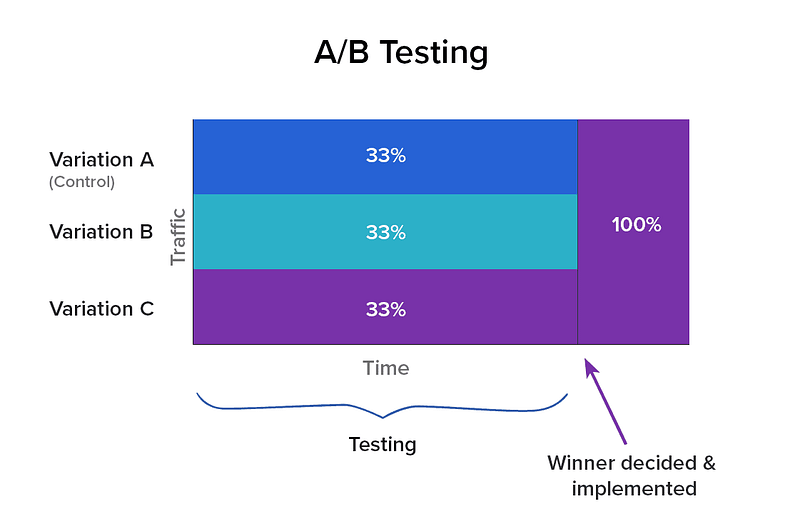 A/B Testing

Variation A
(Control)

Variation B

Variation C

Traffic

33%

33%

33%

100%

Time

Testing

Winner decided & implemented